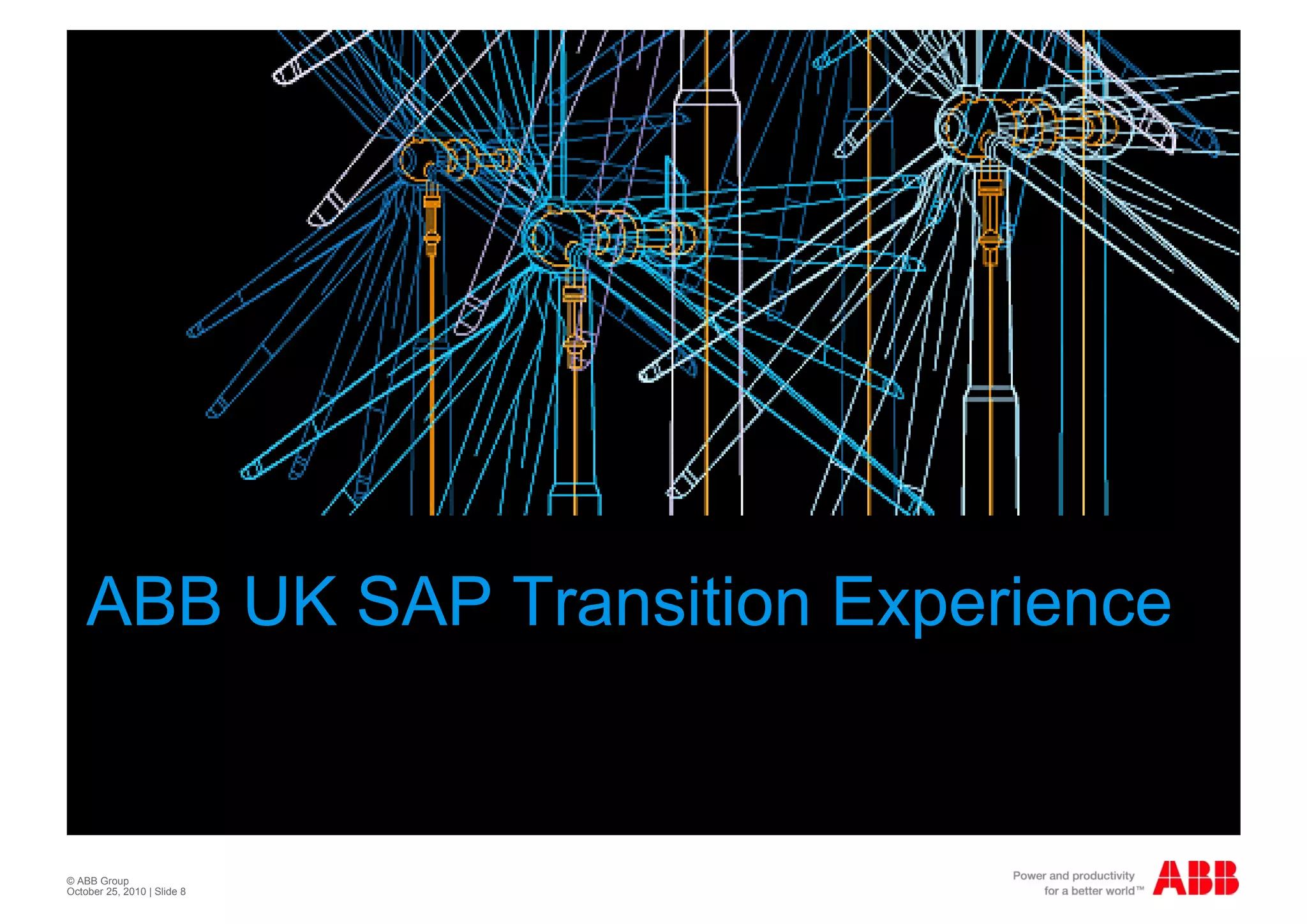 ABB UK SAP Transition Experience

© ABB Group
October 25, 2010 | Slide 8

Power and productivity
for a better world™

ABB